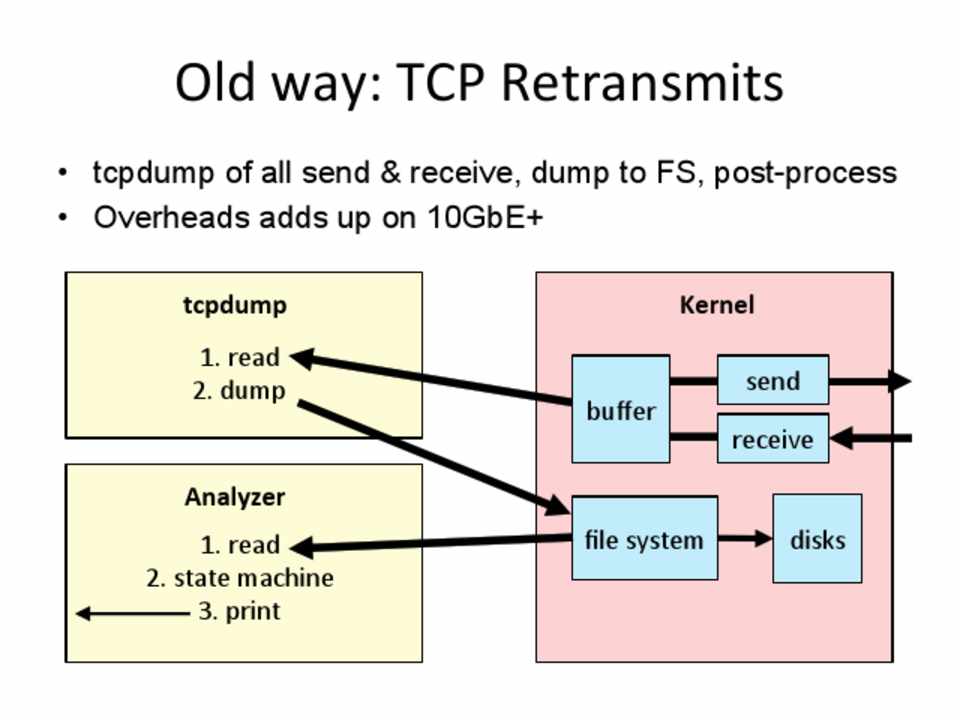 Old way: TCP Retransmits

• tcpdump of all send & receive, dump to FS, post-process
• Overheads adds up on 10GbE+

tcpdump
1. read
2. dump

Analyzer
1. read
2. state machine
3. print

Kernel
buffer
send
receive
file system
disks